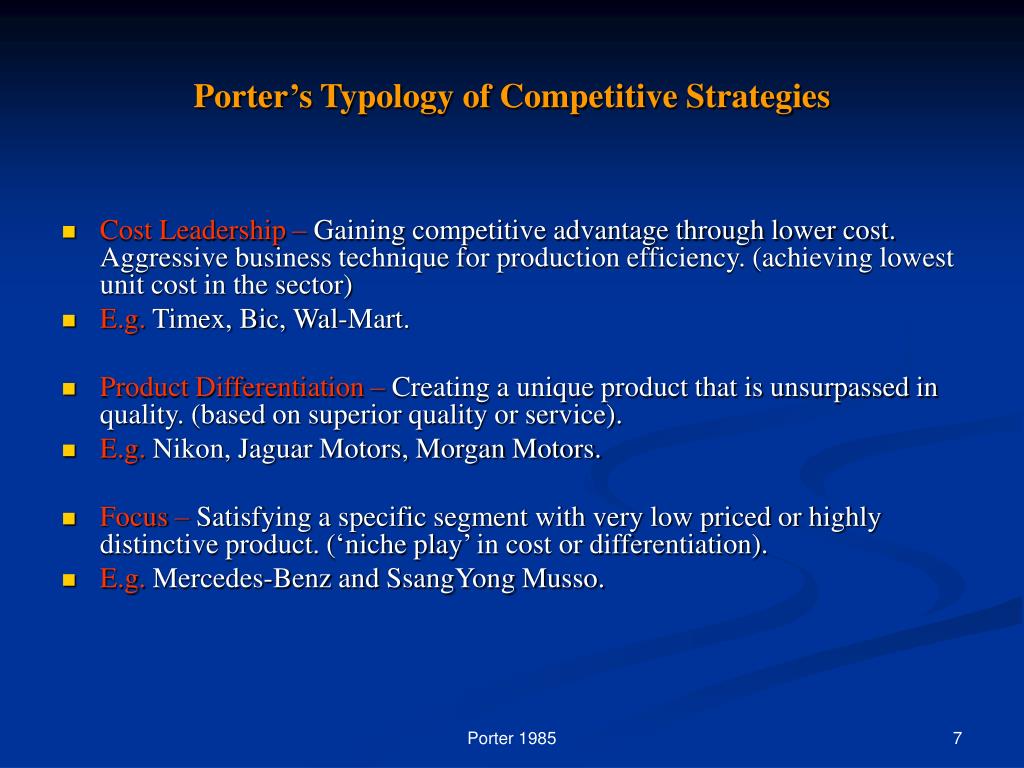 Porter’s Typology of Competitive Strategies

- Cost Leadership – Gaining competitive advantage through lower cost. Aggressive business technique for production efficiency. (achieving lowest unit cost in the sector)
- E.g. Timex, Bic, Wal-Mart.

- Product Differentiation – Creating a unique product that is unsurpassed in quality. (based on superior quality or service).
- E.g. Nikon, Jaguar Motors, Morgan Motors.

- Focus – Satisfying a specific segment with very low priced or highly distinctive product. (‘niche play’ in cost or differentiation).
- E.g. Mercedes-Benz and SsangYong Musso.

Porter 1985

7